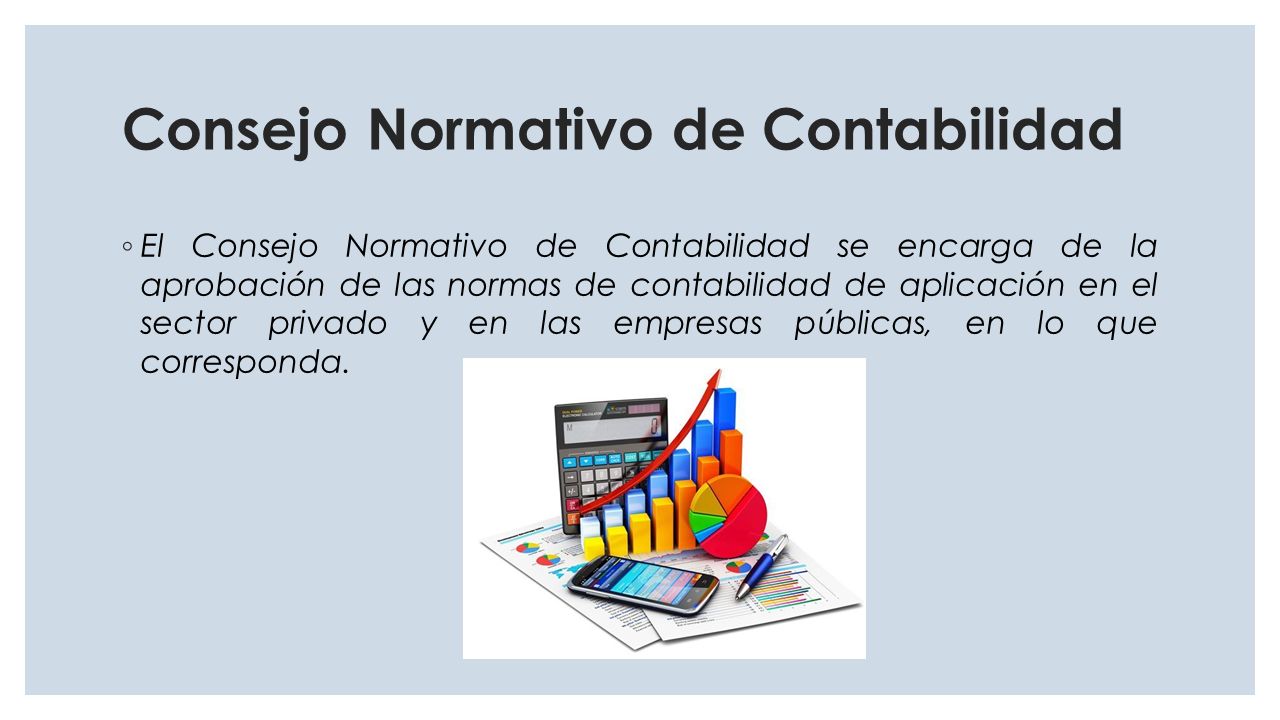 Consejo Normativo de Contabilidad

◦ El Consejo Normativo de Contabilidad se encarga de la aprobación de las normas de contabilidad de aplicación en el sector privado y en las empresas públicas, en lo que corresponda.